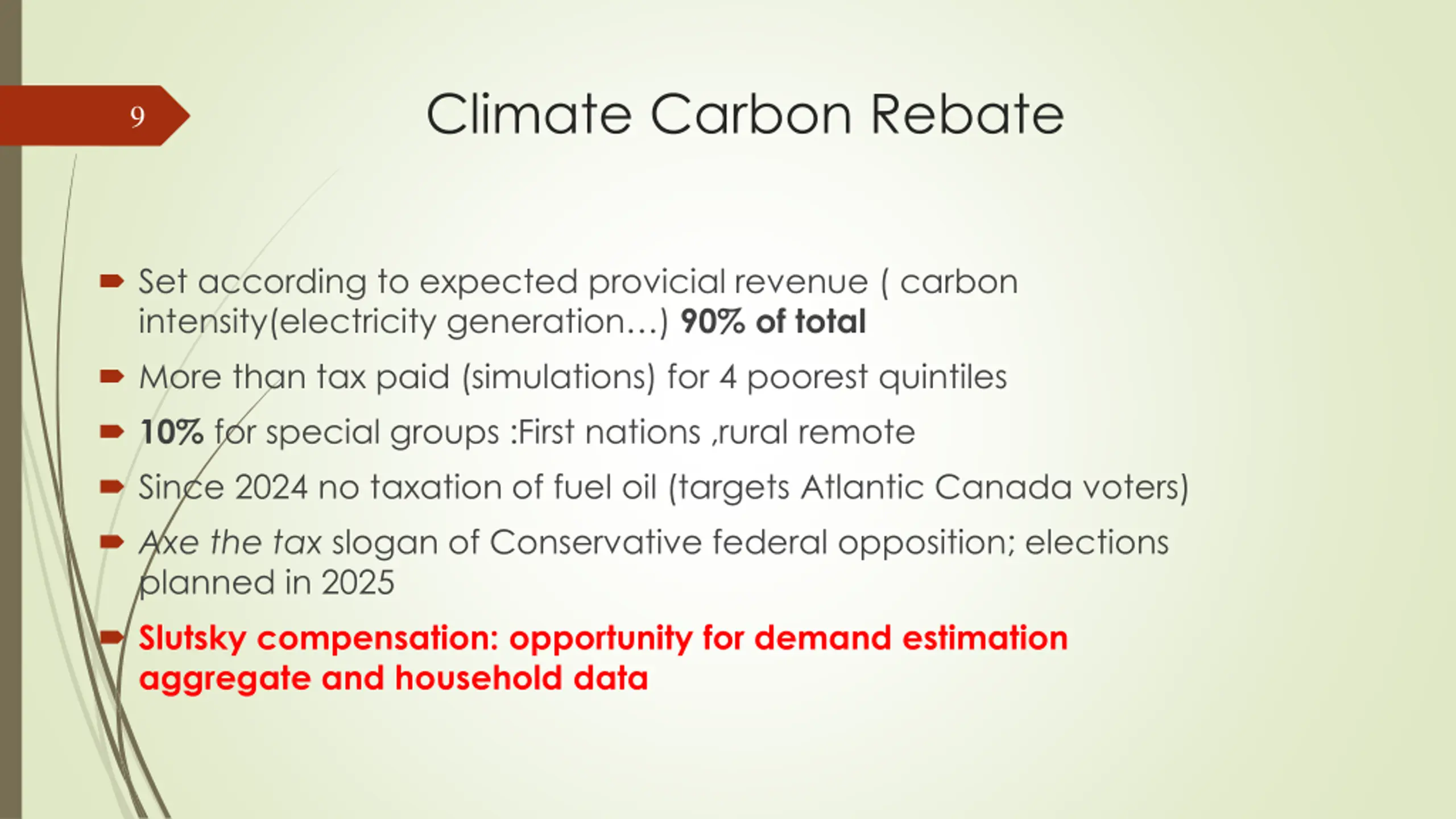 9

Climate Carbon Rebate

Set according to expected provicial revenue ( carbon intensity(electricity generation…) 90% of total

More than tax paid (simulations) for 4 poorest quintiles

10% for special groups :First nations ,rural remote

Since 2024 no taxation of fuel oil (targets Atlantic Canada voters)

Axe the tax slogan of Conservative federal opposition; elections planned in 2025

Slutsky compensation: opportunity for demand estimation aggregate and household data